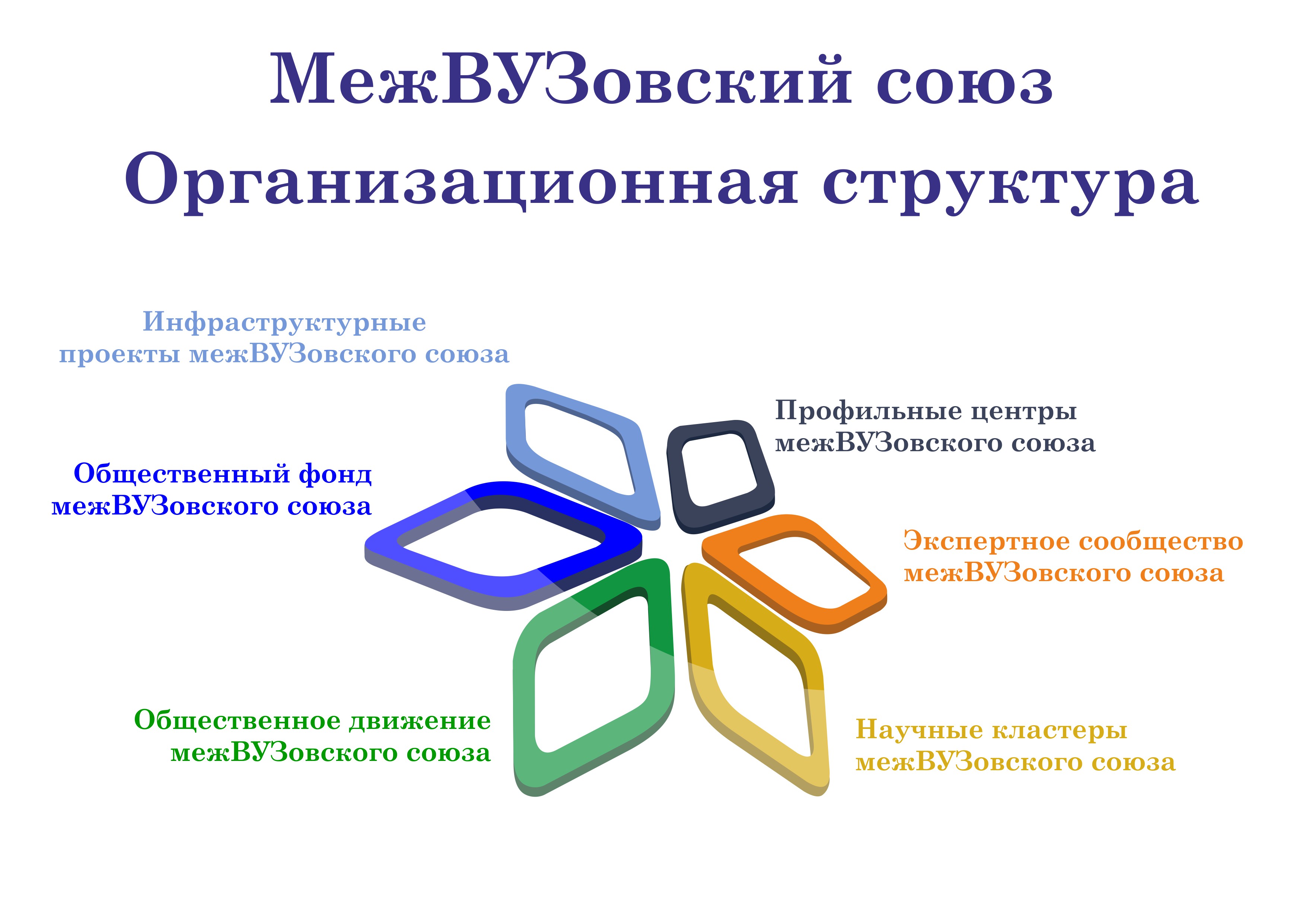 МежВУЗовский союз
Организационная структура

Инфраструктурные проекты межВУЗовского союза

Профильные центры межВУЗовского союза

Общественный фонд межВУЗовского союза

Экспертное сообщество межВУЗовского союза

Общественное движение межВУЗовского союза

Научные кластеры межВУЗовского союза